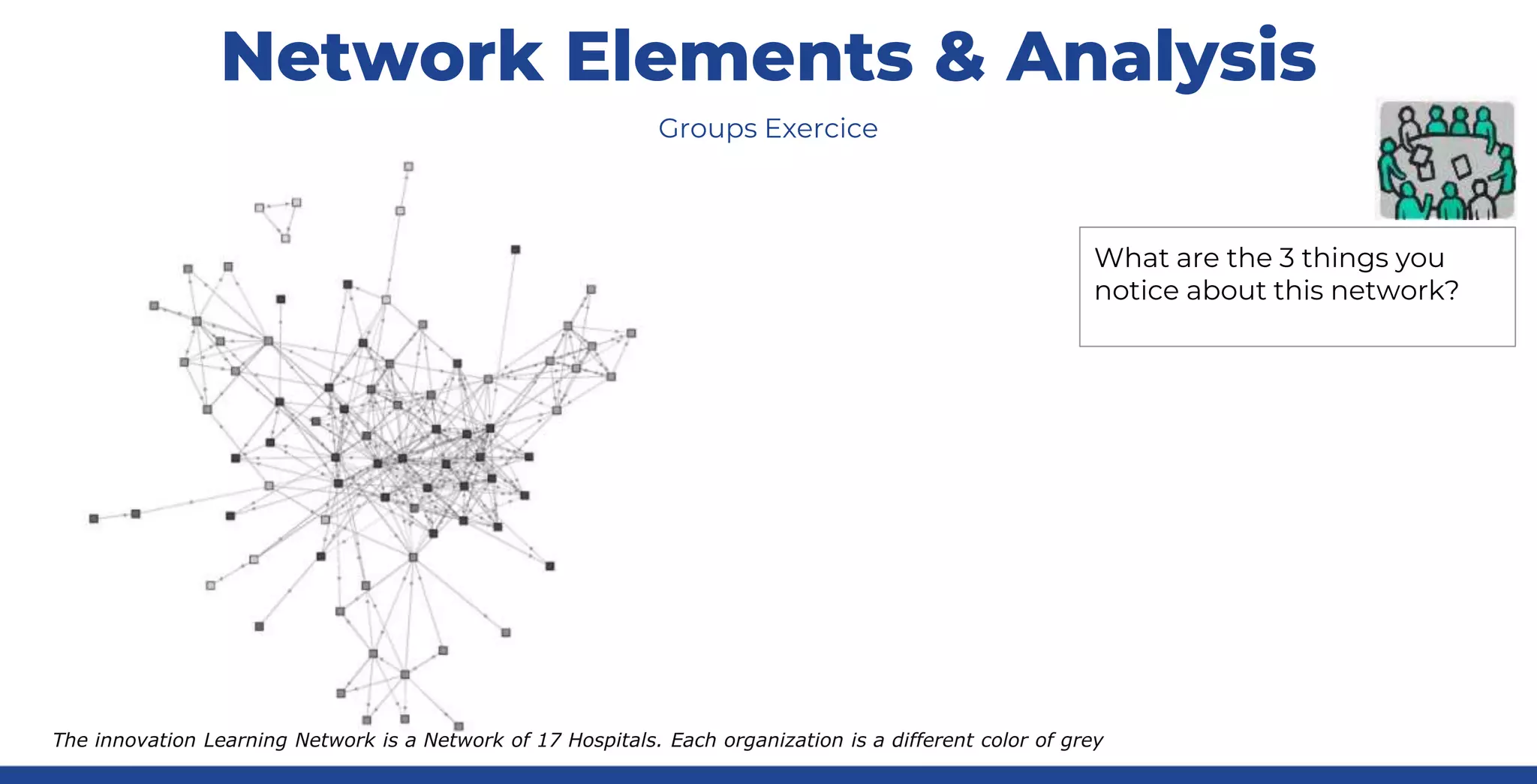 Network Elements & Analysis

Groups Exercice

What are the 3 things you notice about this network?

The innovation Learning Network is a Network of 17 Hospitals. Each organization is a different color of grey